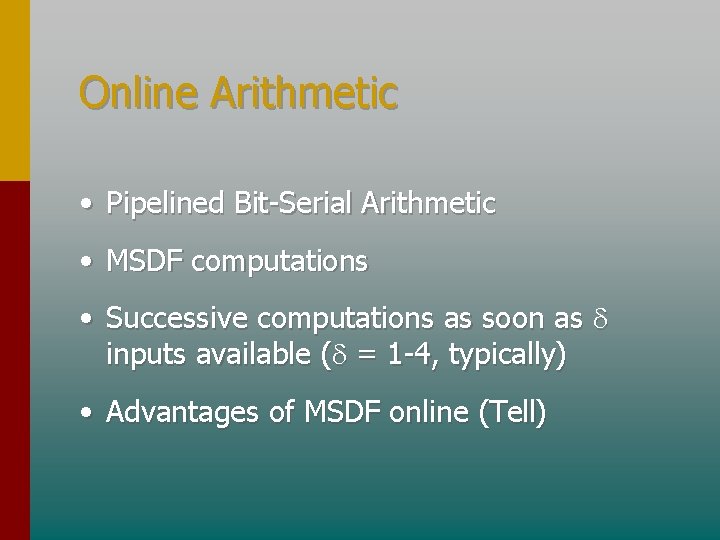 Online Arithmetic

• Pipelined Bit-Serial Arithmetic

• MSDF computations

• Successive computations as soon as $\delta$ inputs available ($\delta$ = 1-4, typically)

• Advantages of MSDF online (Tell)